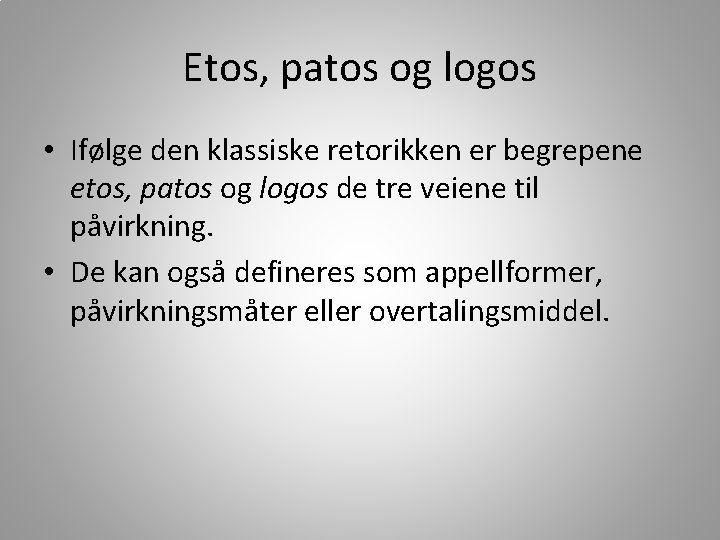 Etos, patos og logos

• Ifølge den klassiske retorikken er begrepene etos, patos og logos de tre veiene til påvirkning.
• De kan også defineres som appellformer, påvirkningsmåter eller overtalingsmiddel.